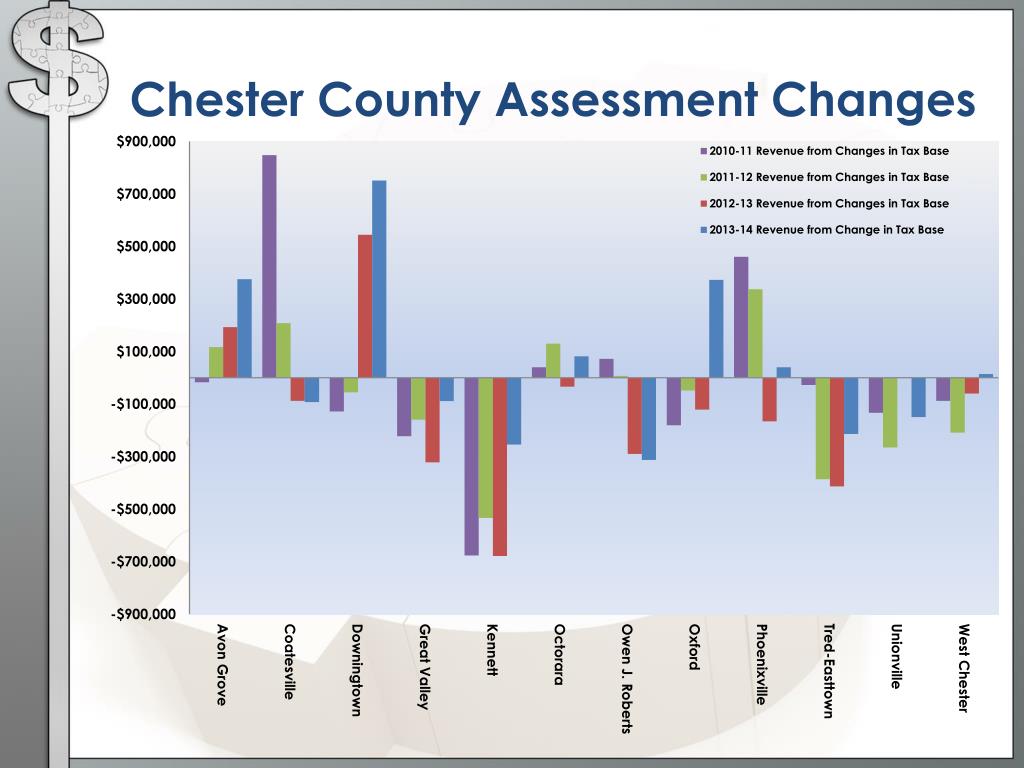 Chester County Assessment Changes

$900,000
$700,000
$500,000
$300,000
$100,000
-$100,000
-$300,000
-$500,000
-$700,000
-$900,000

2010-11 Revenue from Changes in Tax Base
2011-12 Revenue from Changes in Tax Base
2012-13 Revenue from Changes in Tax Base
2013-14 Revenue from Change in Tax Base

Avon Grove
Coatesville
Downingtown
Great Valley
Kennett
Octorara
Owen J. Roberts
Oxford
Phoenixville
Tred-Easttown
Unionville
West Chester